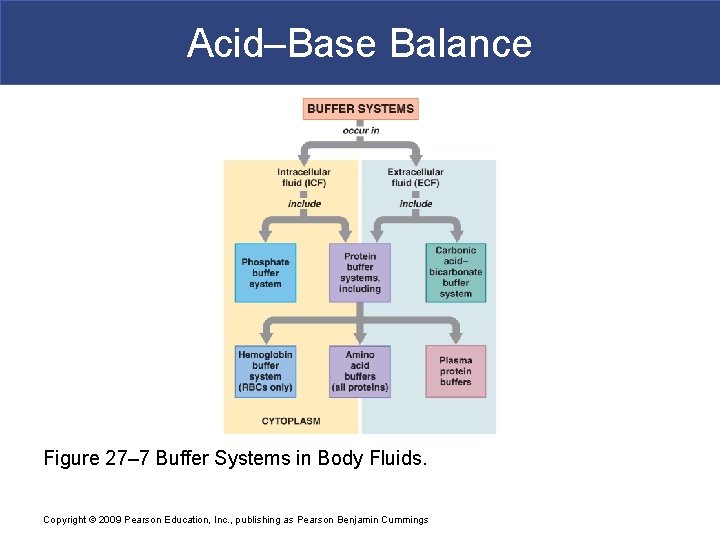 Acid–Base Balance

BUFFER SYSTEMS

occur in

Intracellular fluid (ICF)

Extracellular fluid (ECF)

include

include

Phosphate buffer system

Protein buffer systems, including

Carbonic acid–bicarbonate buffer system

Hemoglobin buffer system (RBCs only)

Amino acid buffers (all proteins)

Plasma protein buffers

CYTOPLASM

Figure 27–7 Buffer Systems in Body Fluids.

Copyright © 2009 Pearson Education, Inc., publishing as Pearson Benjamin Cummings